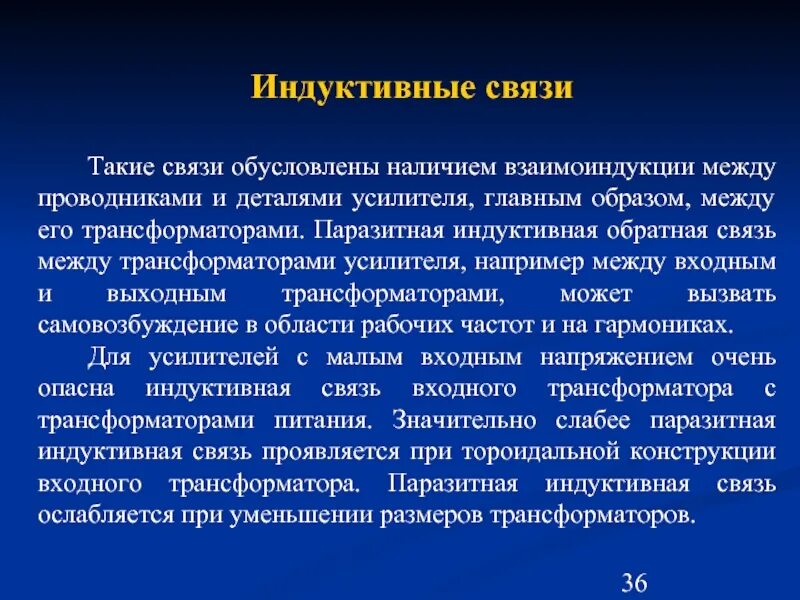 Индуктивные связи

Такие связи обусловлены наличием взаимоиндукции между проводниками и деталями усилителя, главным образом, между его трансформаторами. Паразитная индуктивная обратная связь между трансформаторами усилителя, например между входным и выходным трансформаторами, может вызвать самовозбуждение в области рабочих частот и на гармониках.

Для усилителей с малым входным напряжением очень опасна индуктивная связь входного трансформатора с трансформаторами питания. Значительно слабее паразитная индуктивная связь проявляется при тороидальной конструкции входного трансформатора. Паразитная индуктивная связь ослабляется при уменьшении размеров трансформаторов.

36